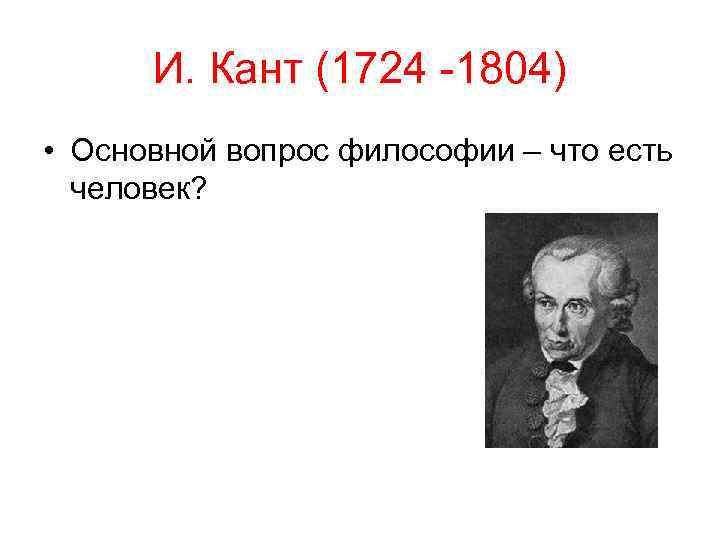 И. Кант (1724 -1804)

• Основной вопрос философии – что есть человек?